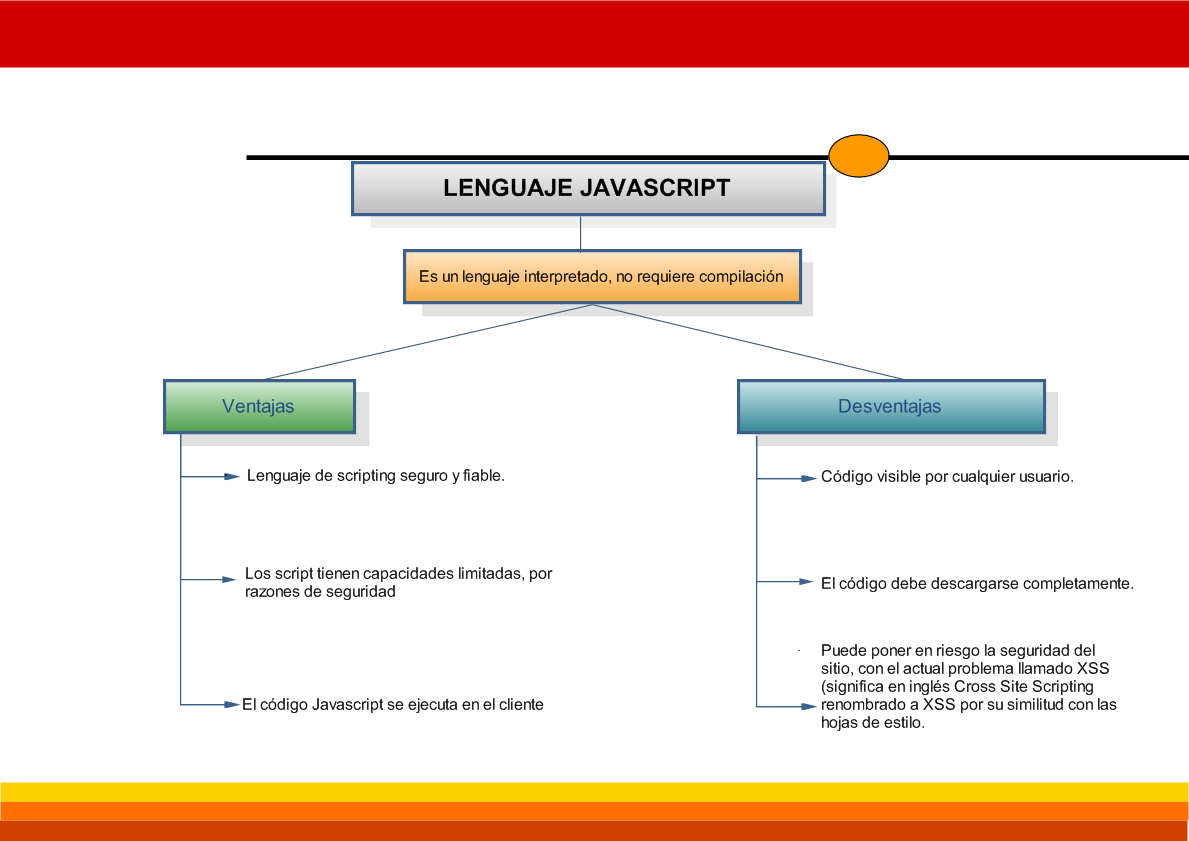 LENGUAJE JAVASCRIPT

Es un lenguaje interpretado, no requiere compilación

Ventajas

Lenguaje de scripting seguro y fiable.

Los script tienen capacidades limitadas, por razones de seguridad

El código Javascript se ejecuta en el cliente

Desventajas

Código visible por cualquier usuario.

El código debe descargarse completamente.

Puede poner en riesgo la seguridad del sitio, con el actual problema llamado XSS (significa en inglés Cross Site Scripting renombrado a XSS por su similitud con las hojas de estilo.